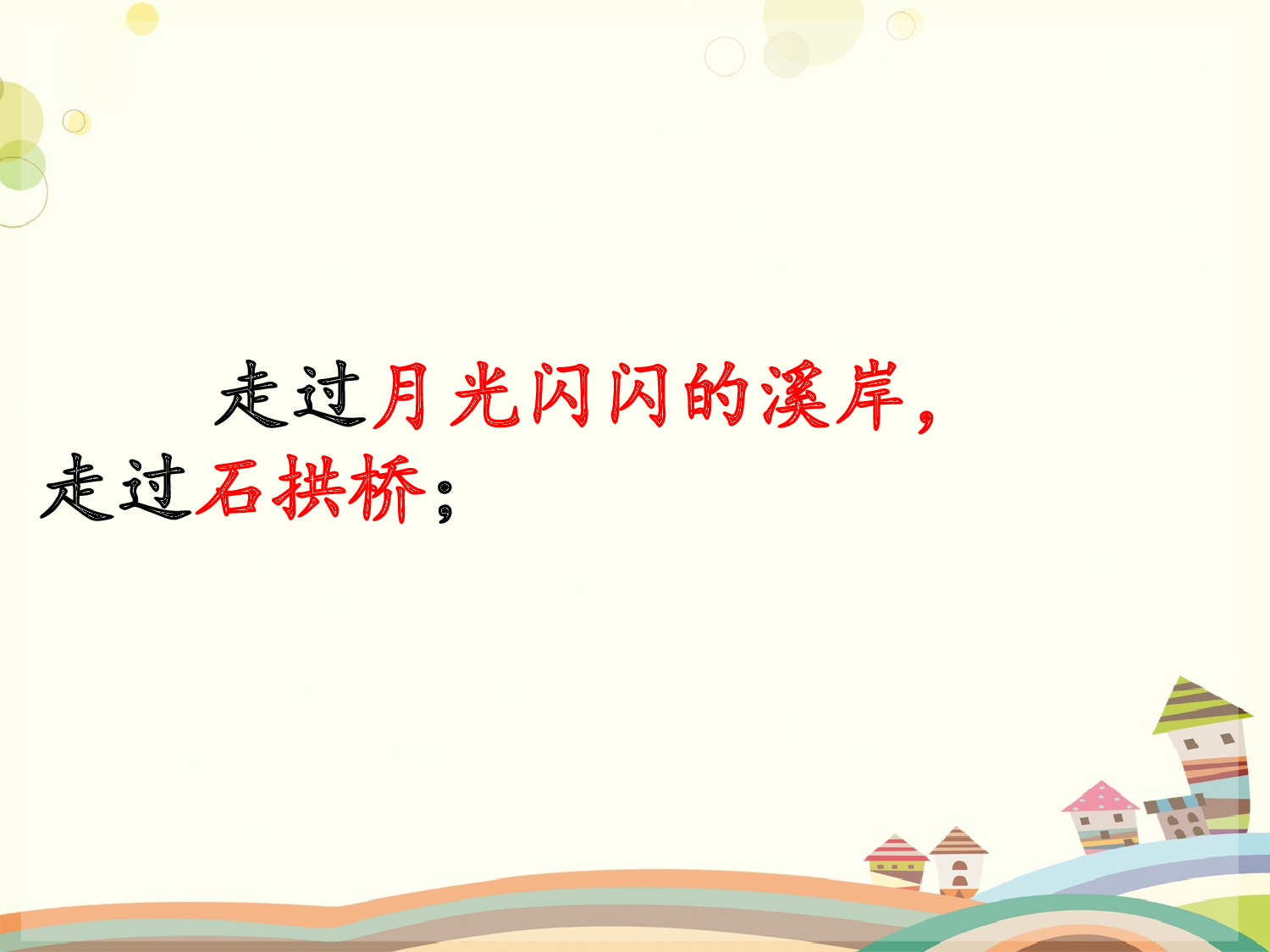 走过月光闪闪的溪岸，走过石拱桥；